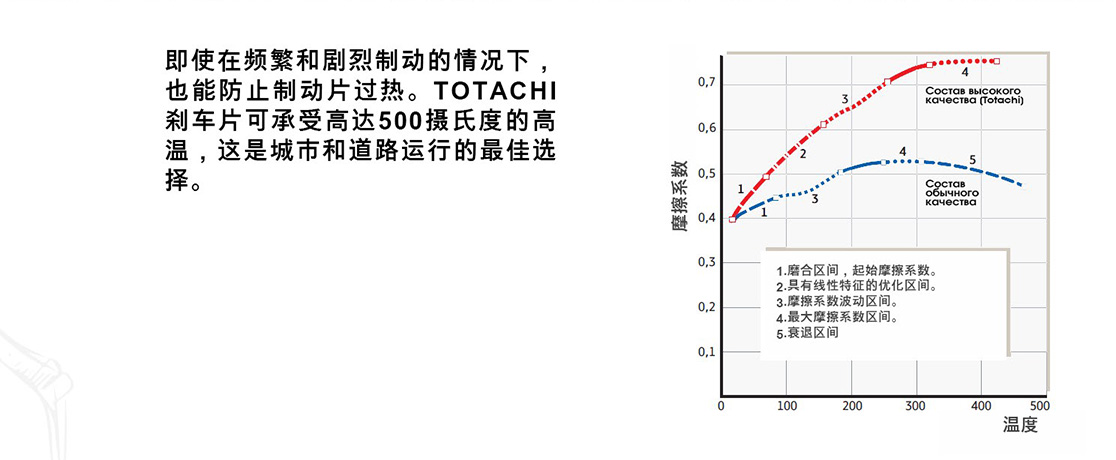 即使在频繁和剧烈制动的情况下，也能防止制动片过热。TOTACHI刹车片可承受高达500摄氏度的高温，这是城市和道路运行的最佳选择。

摩擦系数

0,7
0,6
0,5
0,4
0,3
0,2
0,1

1
2
3
4
Состав высокого качества (Totachi)

1
3
4
5
Состав обычного качества

1.磨合区间，起始摩擦系数。
2.具有线性特征的优化区间。
3.摩擦系数波动区间。
4.最大摩擦系数区间。
5.衰退区间

0 100 200 300 400 500
温度